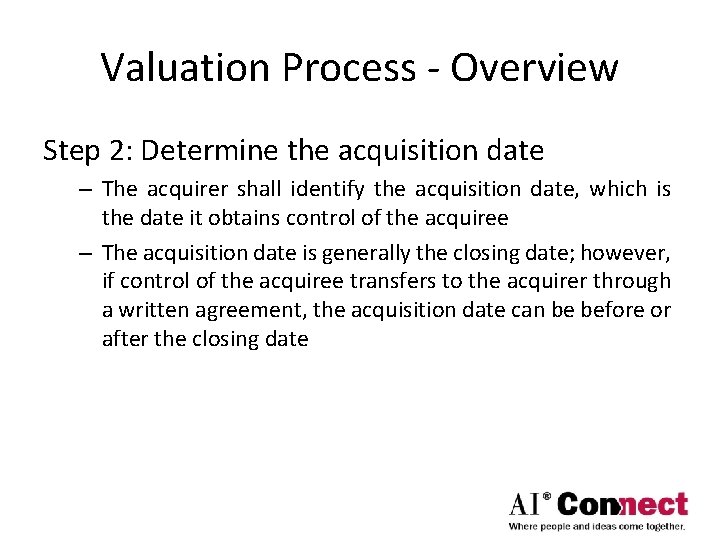 Valuation Process - Overview

Step 2: Determine the acquisition date

– The acquirer shall identify the acquisition date, which is the date it obtains control of the acquiree

– The acquisition date is generally the closing date; however, if control of the acquiree transfers to the acquirer through a written agreement, the acquisition date can be before or after the closing date

AI® Connect
Where people and ideas come together.